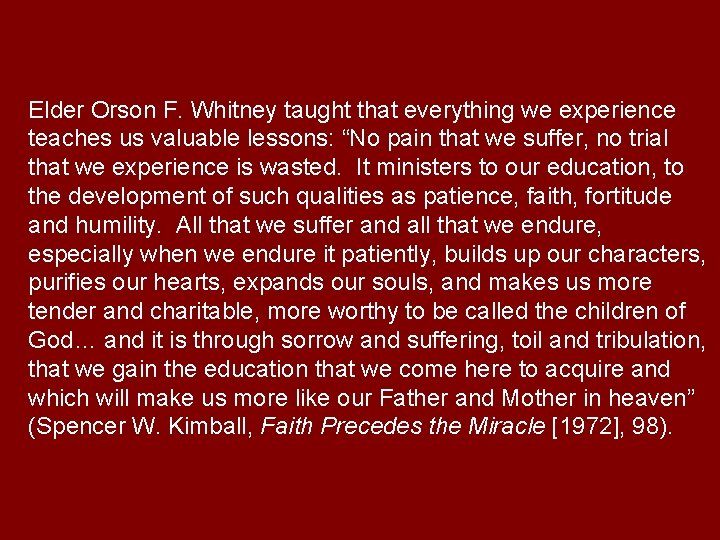 Elder Orson F. Whitney taught that everything we experience teaches us valuable lessons: “No pain that we suffer, no trial that we experience is wasted. It ministers to our education, to the development of such qualities as patience, faith, fortitude and humility. All that we suffer and all that we endure, especially when we endure it patiently, builds up our characters, purifies our hearts, expands our souls, and makes us more tender and charitable, more worthy to be called the children of God… and it is through sorrow and suffering, toil and tribulation, that we gain the education that we come here to acquire and which will make us more like our Father and Mother in heaven” (Spencer W. Kimball, Faith Precedes the Miracle [1972], 98).